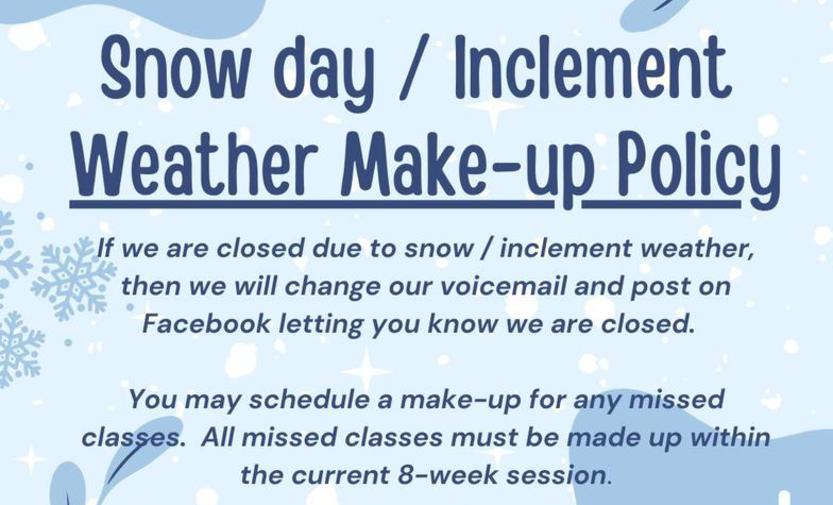 Snow day / Inclement
Weather Make-up Policy

If we are closed due to snow / inclement weather, then we will change our voicemail and post on Facebook letting you know we are closed.

You may schedule a make-up for any missed classes. All missed classes must be made up within the current 8-week session.